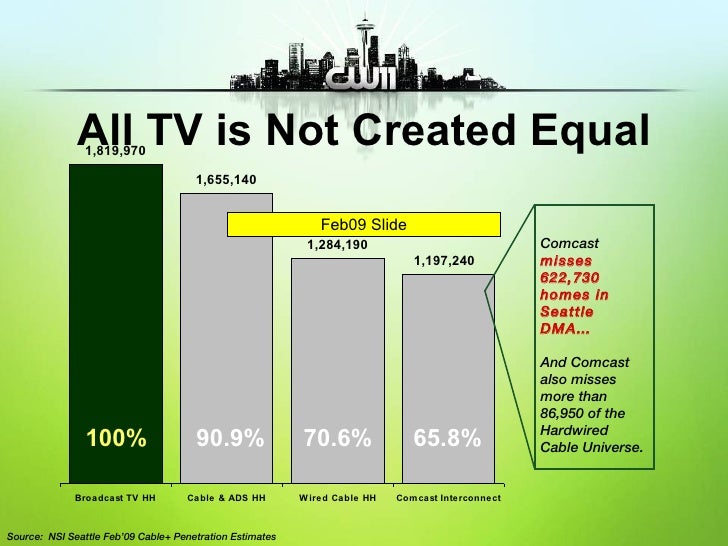 CW11

All TV is Not Created Equal

1,819,970

1,655,140

Feb09 Slide

1,284,190

1,197,240

100%

90.9%

70.6%

65.8%

Broadcast TV HH

Cable & ADS HH

Wired Cable HH

Comcast Interconnect

Comcast misses 622,730 homes in Seattle DMA...

And Comcast also misses more than 86,950 of the Hardwired Cable Universe.

Source: NSI Seattle Feb'09 Cable+ Penetration Estimates